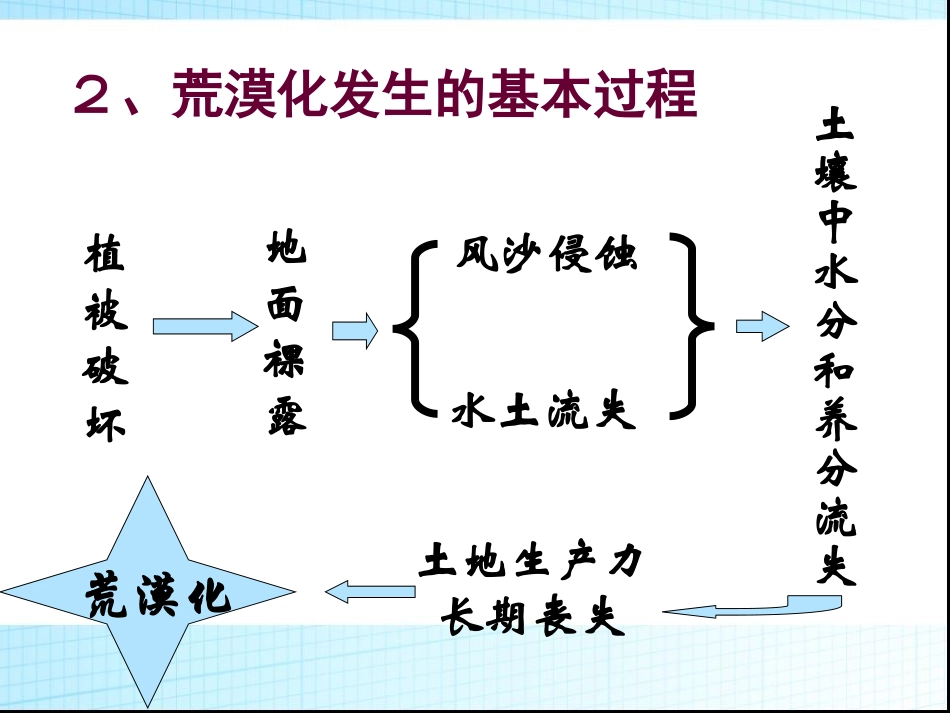 2、荒漠化发生的基本过程

植被破坏

地面裸露

风沙侵蚀

水土流失

土壤中水分和养分流失

土地生产力长期丧失

荒漠化